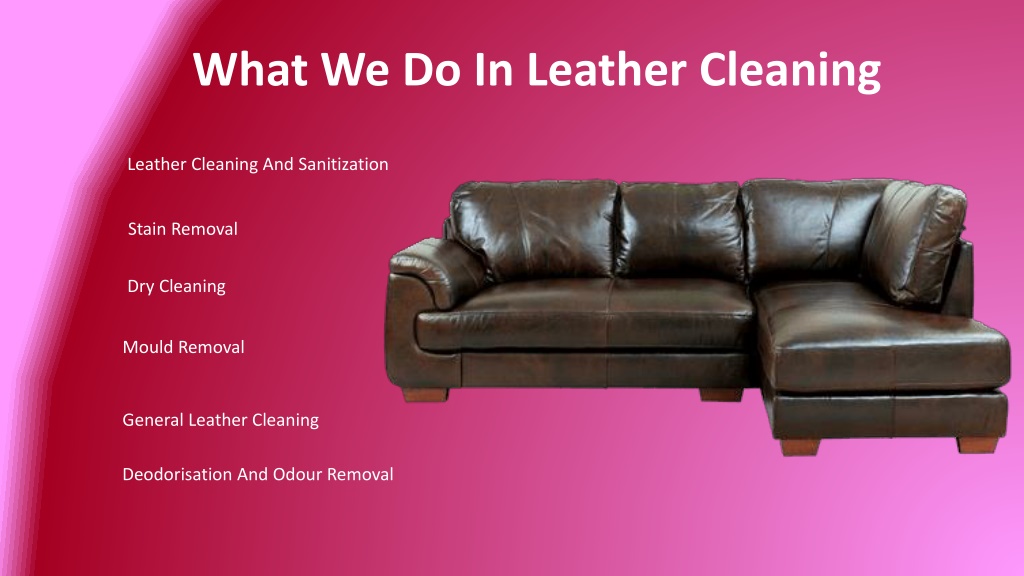 What We Do In Leather Cleaning

Leather Cleaning And Sanitization

Stain Removal

Dry Cleaning

Mould Removal

General Leather Cleaning

Deodorisation And Odour Removal